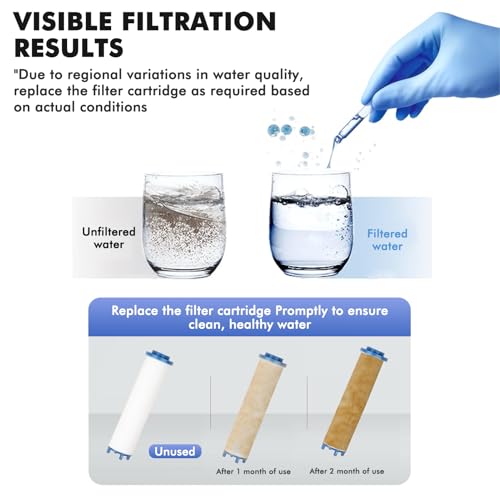 VISIBLE FILTRATION RESULTS

"Due to regional variations in water quality, replace the filter cartridge as required based on actual conditions

Unfiltered water

Filtered water

Replace the filter cartridge Promptly to ensure clean, healthy water

Unused

After 1 month of use

After 2 month of use